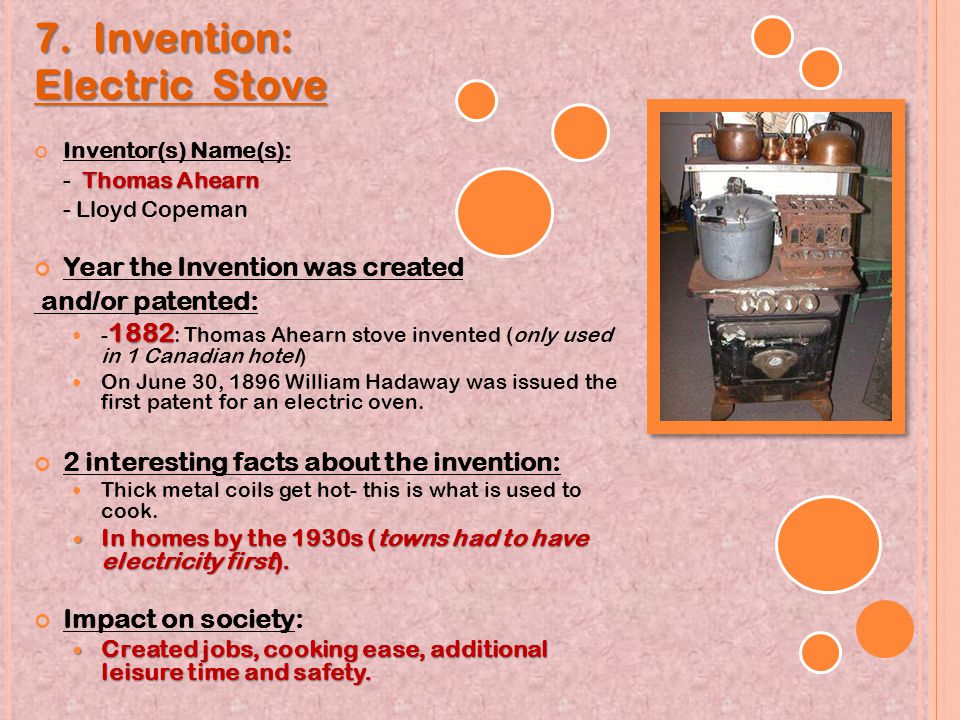 7. Invention: Electric Stove

Inventor(s) Name(s):
- Thomas Ahearn
- Lloyd Copeman

Year the Invention was created and/or patented:
-1882: Thomas Ahearn stove invented (only used in 1 Canadian hotel)
On June 30, 1896 William Hadaway was issued the first patent for an electric oven.

2 interesting facts about the invention:
Thick metal coils get hot- this is what is used to cook.
In homes by the 1930s (towns had to have electricity first).

Impact on society:
Created jobs, cooking ease, additional leisure time and safety.